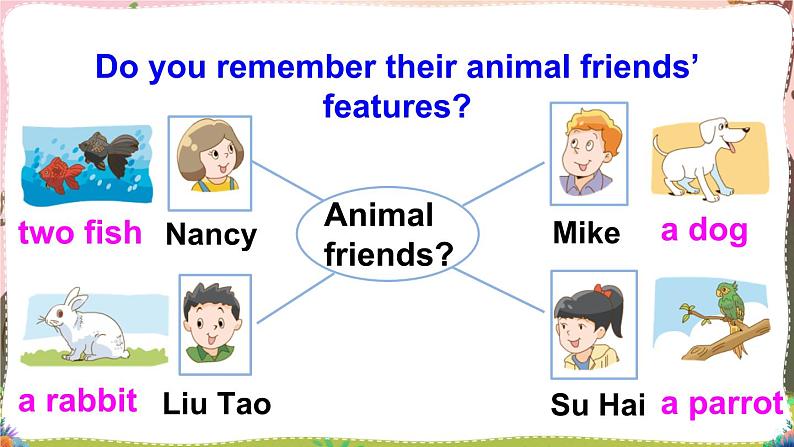 Do you remember their animal friends' features?

two fish Nancy

Animal friends?

Mike a dog

a rabbit Liu Tao

Su Hai a parrot